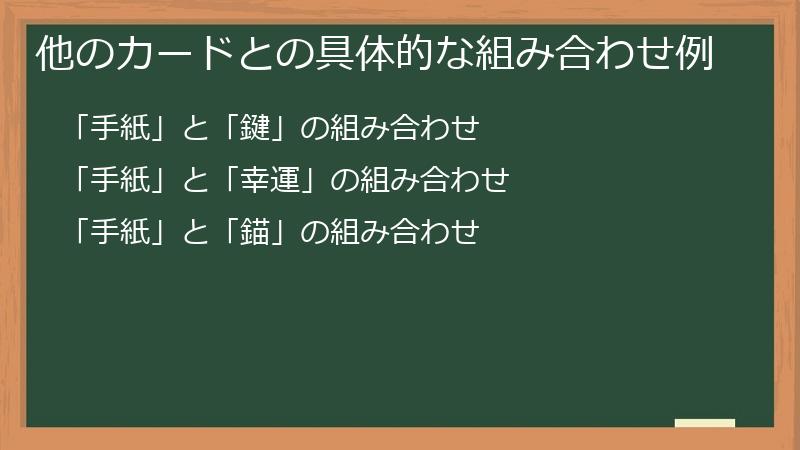 他のカードとの具体的な組み合わせ例

「手紙」と「鍵」の組み合わせ

「手紙」と「幸運」の組み合わせ

「手紙」と「錨」の組み合わせ